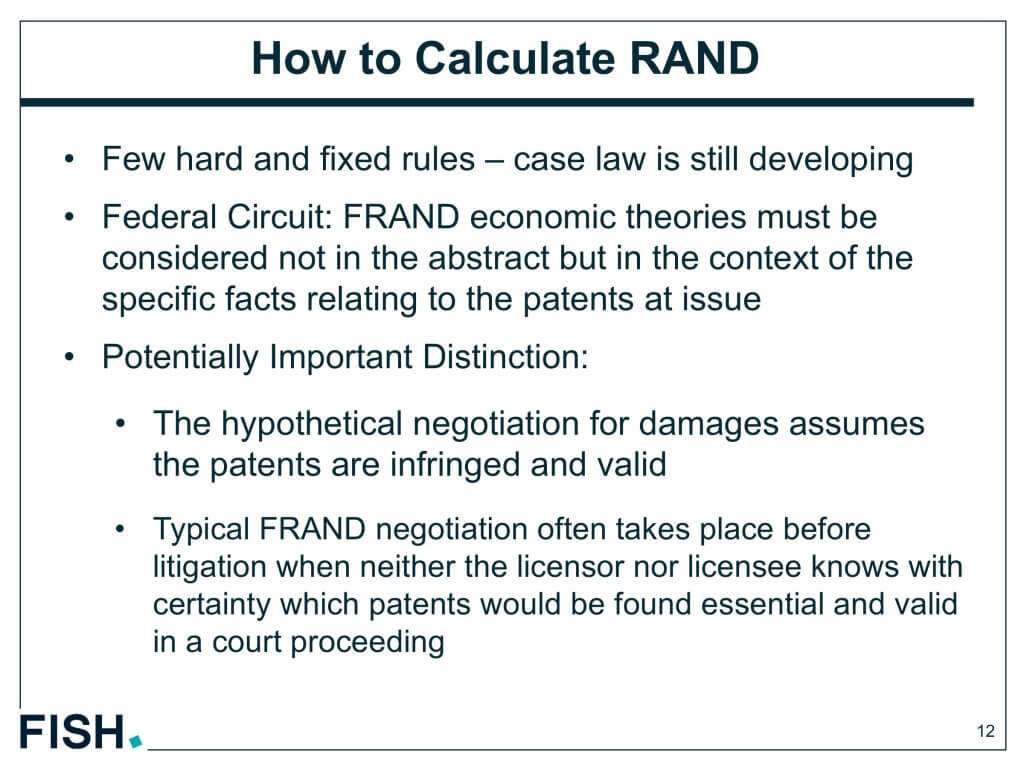 How to Calculate RAND

• Few hard and fixed rules – case law is still developing

• Federal Circuit: FRAND economic theories must be considered not in the abstract but in the context of the specific facts relating to the patents at issue

• Potentially Important Distinction:

• The hypothetical negotiation for damages assumes the patents are infringed and valid

• Typical FRAND negotiation often takes place before litigation when neither the licensor nor licensee knows with certainty which patents would be found essential and valid in a court proceeding

FISH.

12